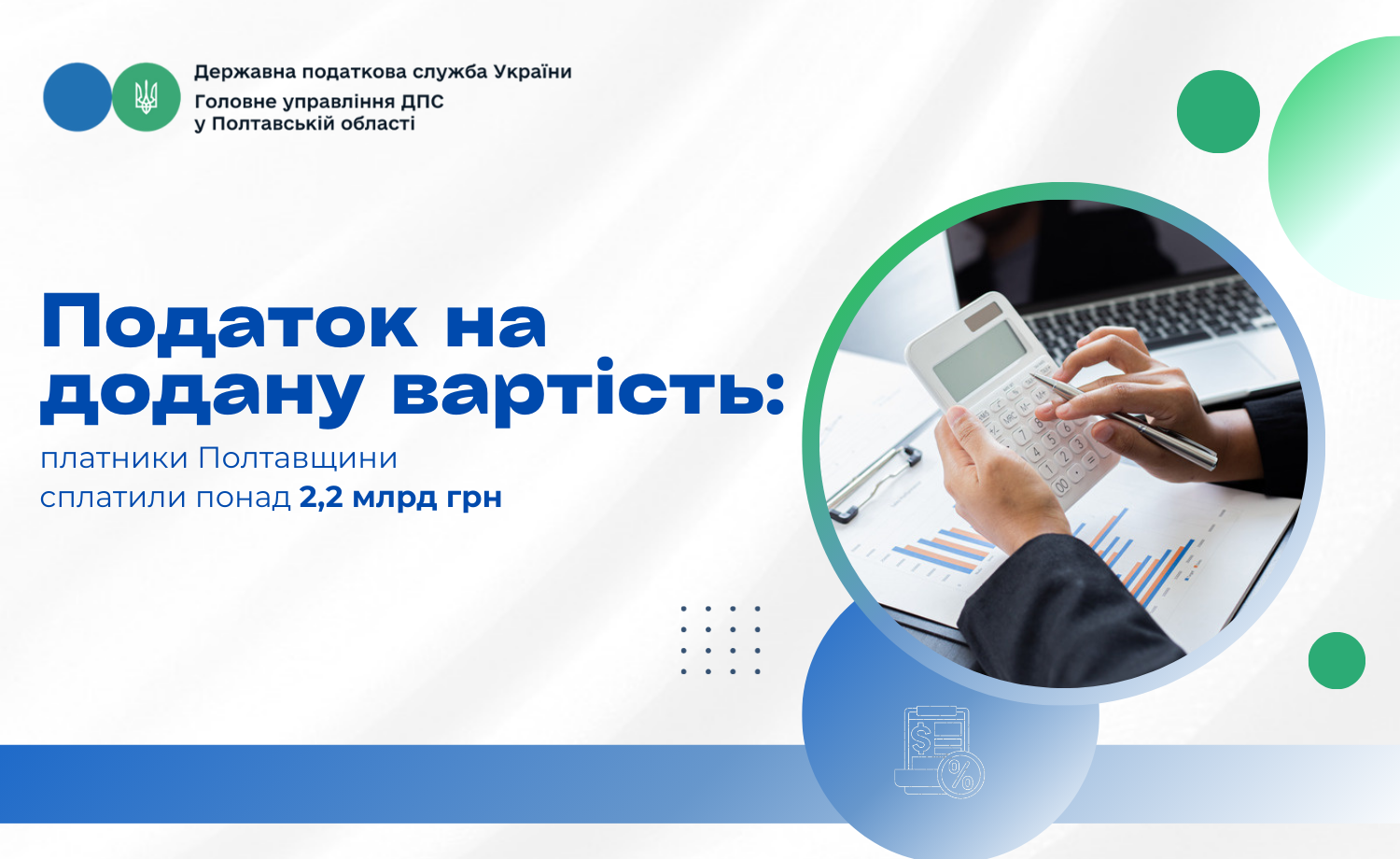 Державна податкова служба України
Головне управління ДПС
у Полтавській області

Податок на додану вартість:

платники Полтавщини сплатили понад 2,2 млрд грн